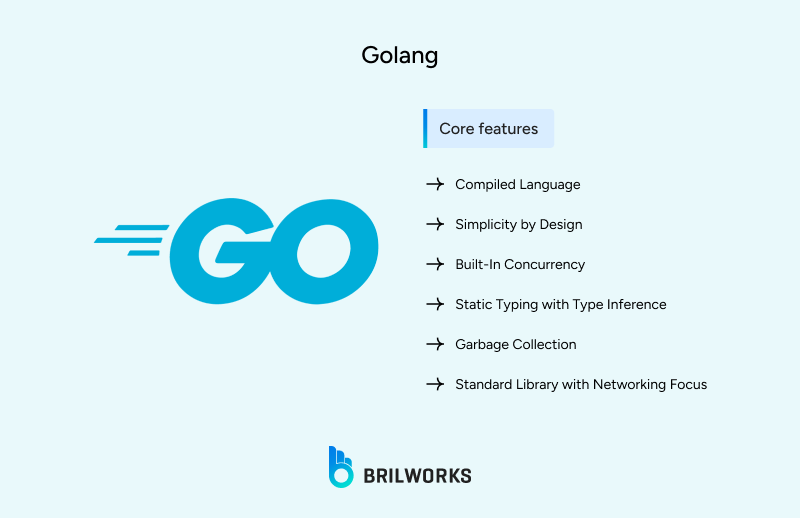 Golang

GO

Core features

→ Compiled Language

→ Simplicity by Design

→ Built-In Concurrency

→ Static Typing with Type Inference

→ Garbage Collection

→ Standard Library with Networking Focus

BRILWORKS